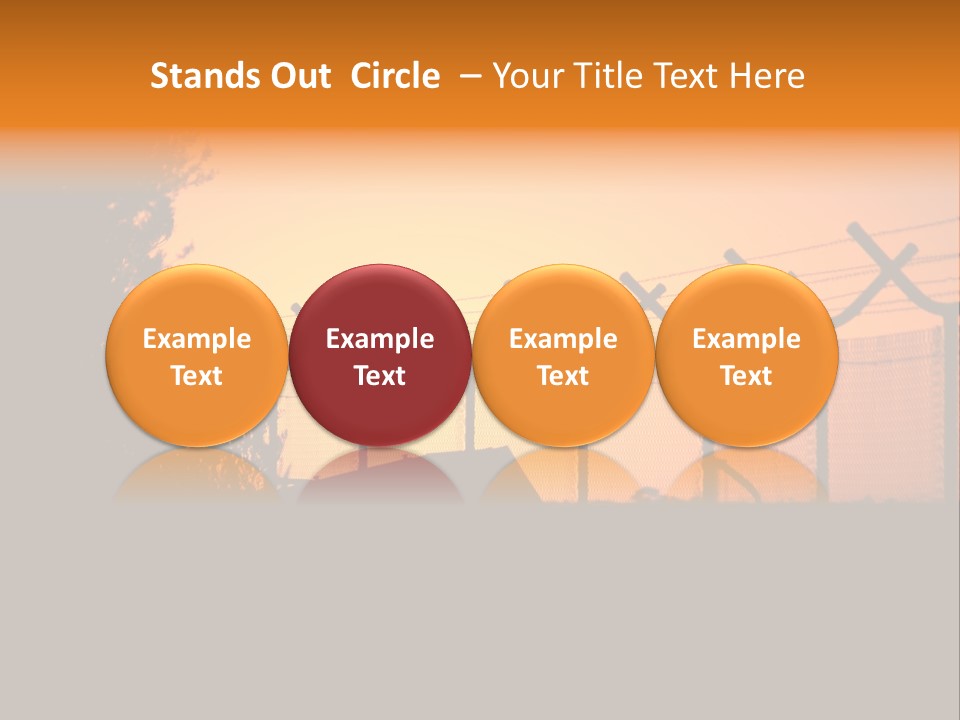 Stands Out  Circle  – Your Title Text Here

Example Text

Example Text

Example Text

Example Text